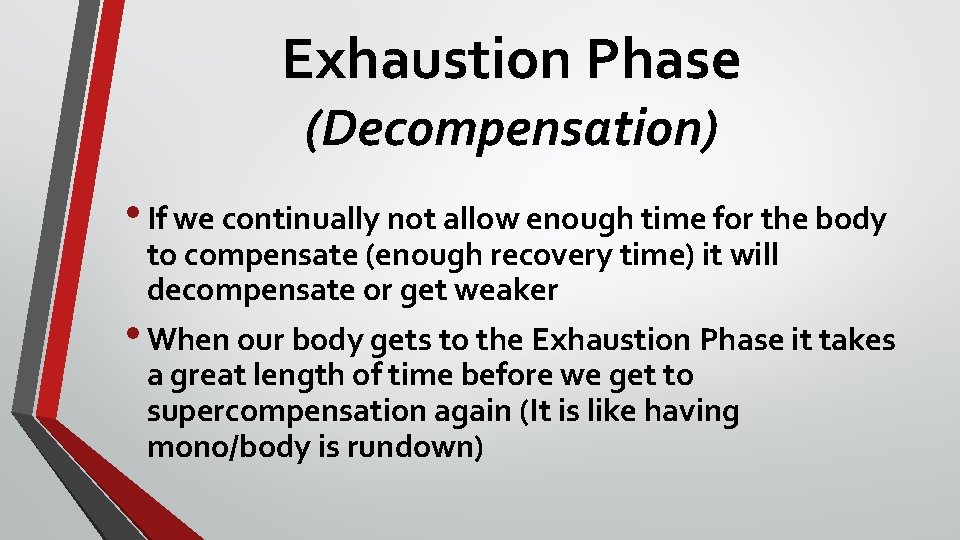 Exhaustion Phase
(Decompensation)

• If we continually not allow enough time for the body to compensate (enough recovery time) it will decompensate or get weaker

• When our body gets to the Exhaustion Phase it takes a great length of time before we get to supercompensation again (It is like having mono/body is rundown)